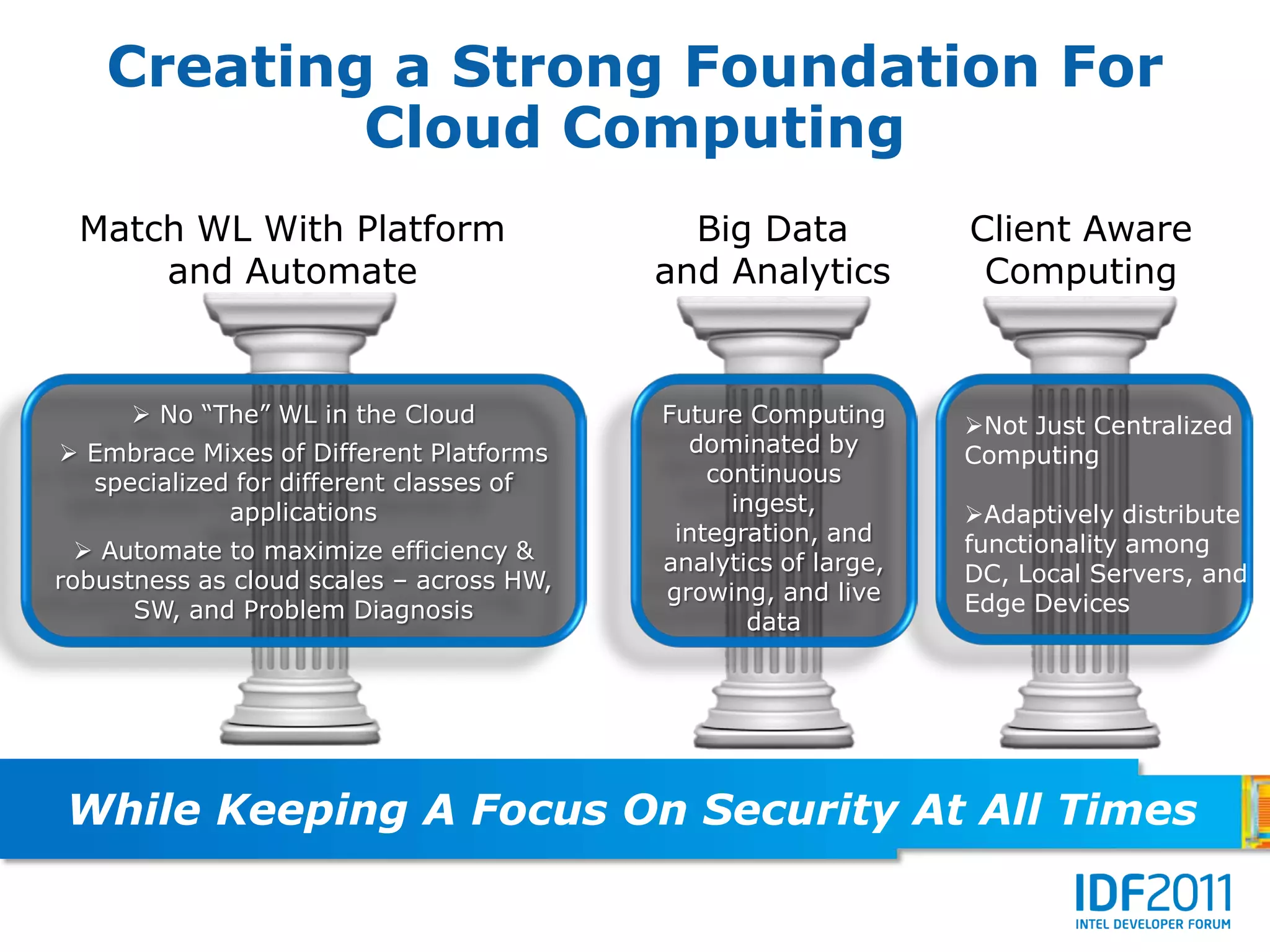 Creating a Strong Foundation For Cloud Computing

Match WL With Platform and Automate

➢ No “The” WL in the Cloud

➢ Embrace Mixes of Different Platforms specialized for different classes of applications

➢ Automate to maximize efficiency & robustness as cloud scales – across HW, SW, and Problem Diagnosis

Big Data and Analytics

Future Computing dominated by continuous ingest, integration, and analytics of large, growing, and live data

Client Aware Computing

➢Not Just Centralized Computing

➢Adaptively distribute functionality among DC, Local Servers, and Edge Devices

While Keeping A Focus On Security At All Times

IDF2011
INTEL DEVELOPER FORUM